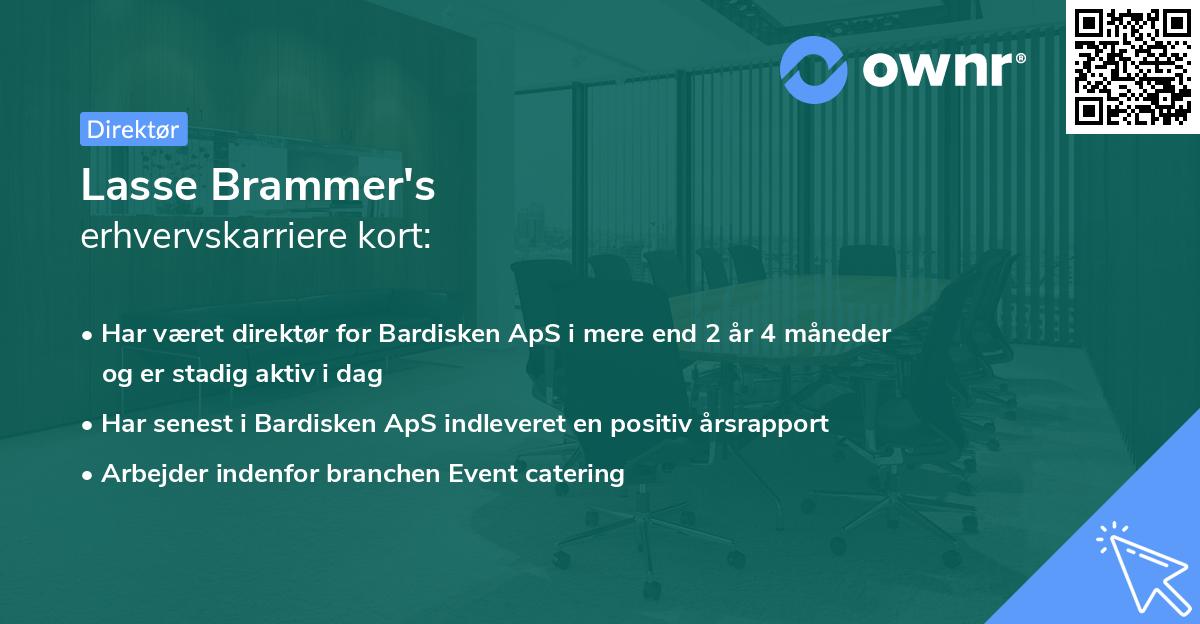 ownr®

Direktør

Lasse Brammer's
erhvervskarriere kort:

• Har været direktør for Bardisken ApS i mere end 2 år 4 måneder og er stadig aktiv i dag
• Har senest i Bardisken ApS indleveret en positiv årsrapport
• Arbejder indenfor branchen Event catering